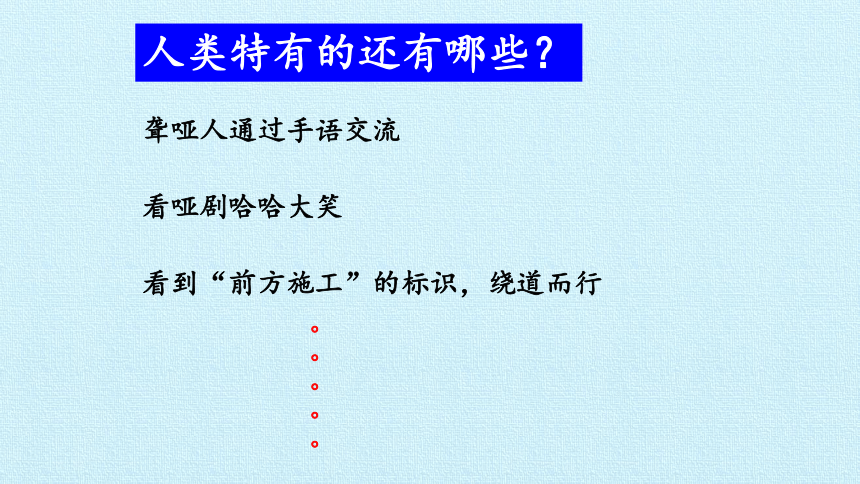 人类特有的还有哪些？

聋哑人通过手语交流

看哑剧哈哈大笑

看到“前方施工”的标识，绕道而行

。
。
。
。
。